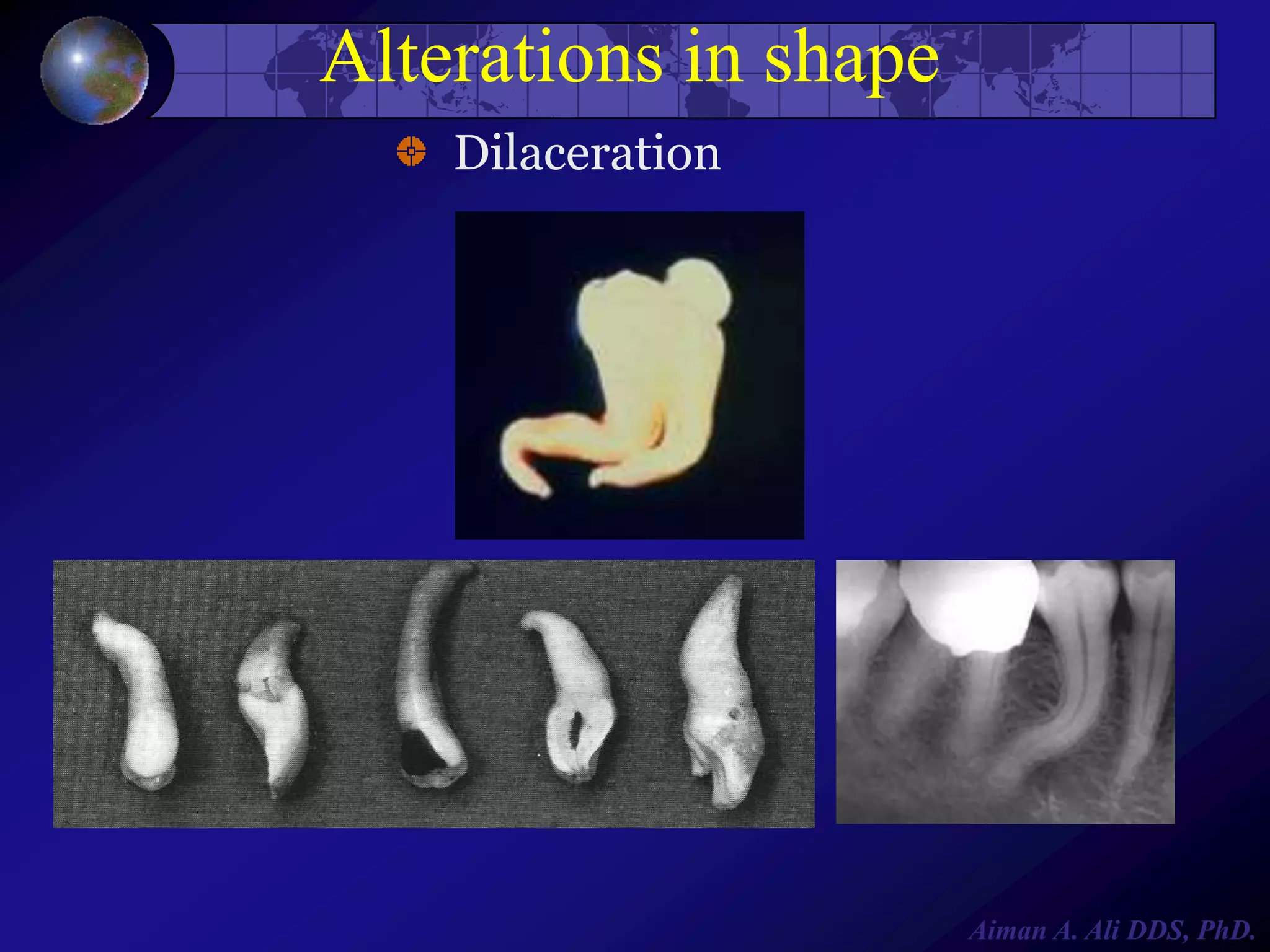 Alterations in shape

Dilaceration

Aiman A. Ali DDS, PhD.